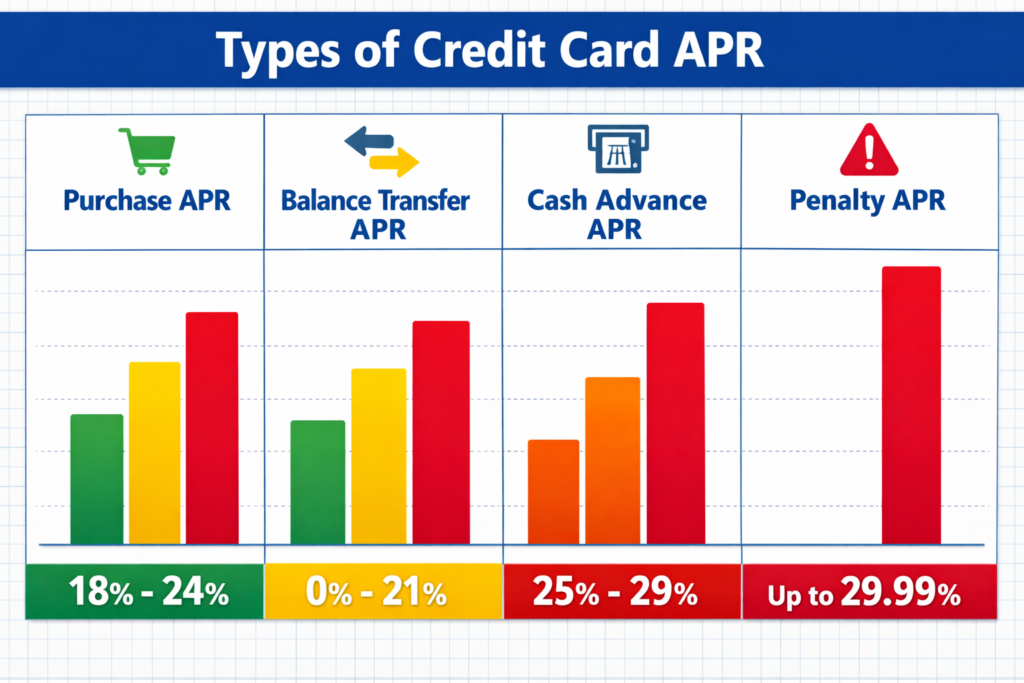 Types of Credit Card APR

Purchase APR

Balance Transfer APR

Cash Advance APR

Penalty APR

18% - 24%

0% - 21%

25% - 29%

Up to 29.99%